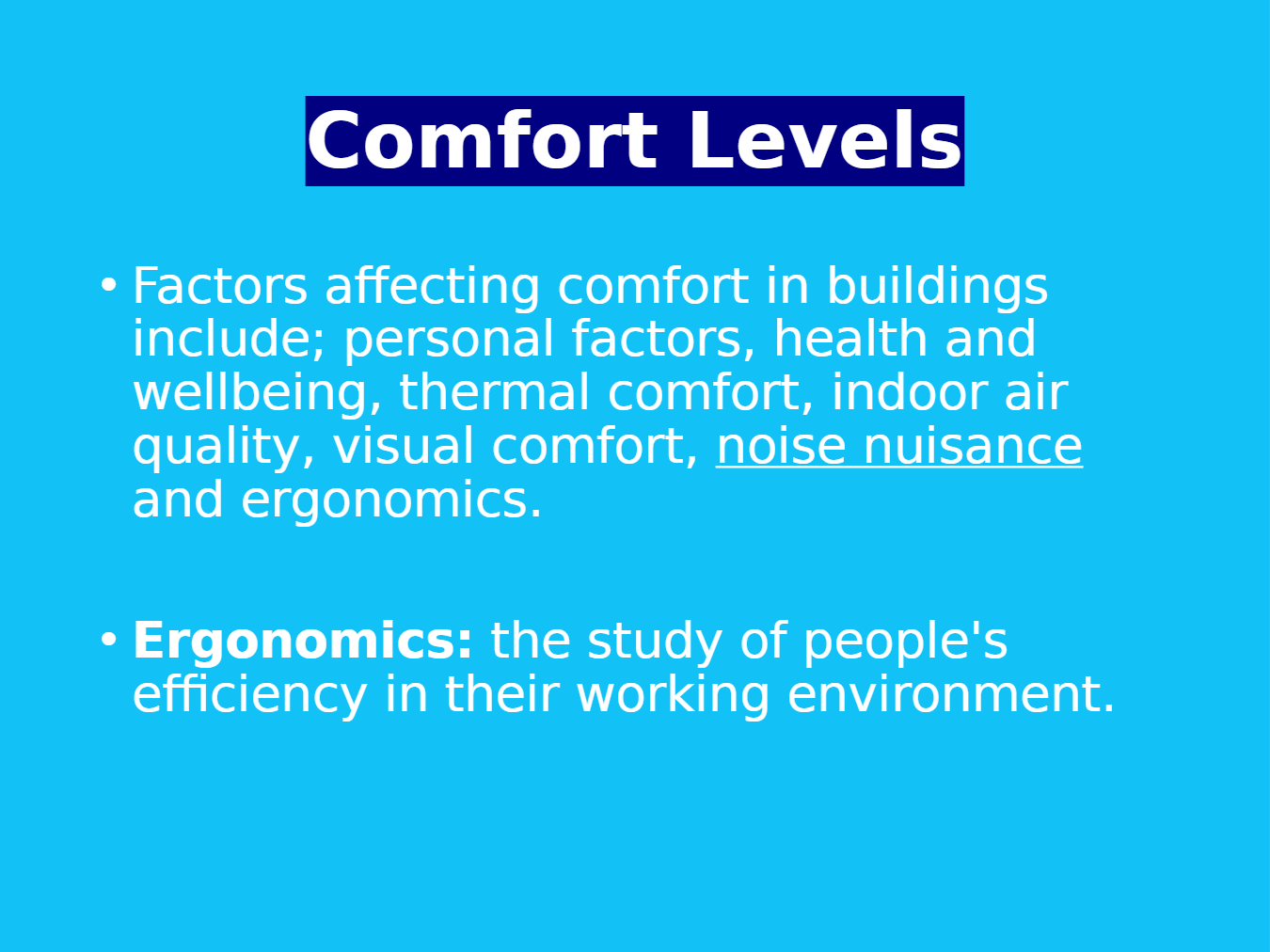 Comfort Levels

• Factors affecting comfort in buildings include; personal factors, health and wellbeing, thermal comfort, indoor air quality, visual comfort, noise nuisance and ergonomics.

• Ergonomics: the study of people's efficiency in their working environment.